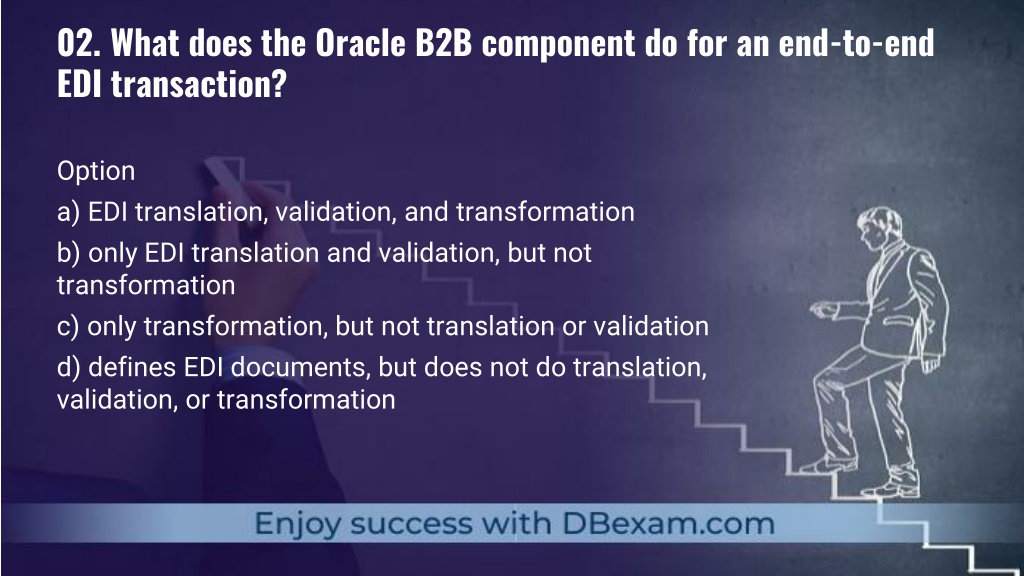 02. What does the Oracle B2B component do for an end-to-end EDI transaction?

Option

a) EDI translation, validation, and transformation

b) only EDI translation and validation, but not transformation

c) only transformation, but not translation or validation

d) defines EDI documents, but does not do translation, validation, or transformation

Enjoy success with DBexam.com